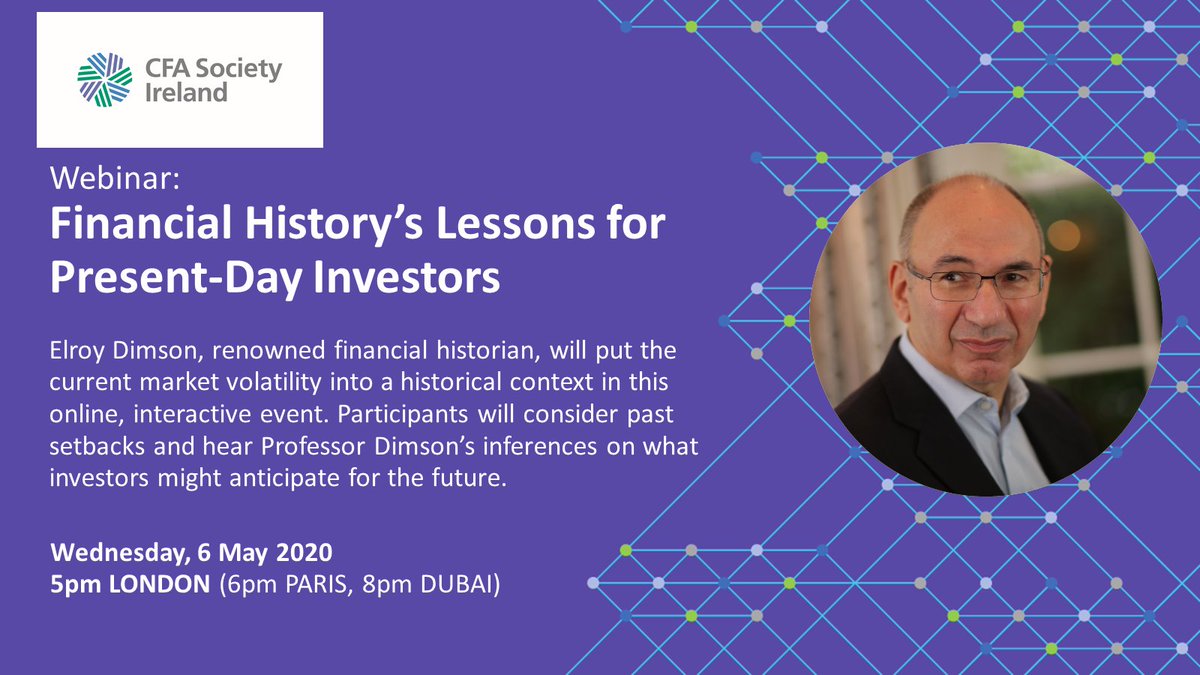 CFA Society Ireland

Webinar:
Financial History's Lessons for Present-Day Investors

Elroy Dimson, renowned financial historian, will put the current market volatility into a historical context in this online, interactive event. Participants will consider past setbacks and hear Professor Dimson's inferences on what investors might anticipate for the future.

Wednesday, 6 May 2020
5pm LONDON (6pm PARIS, 8pm DUBAI)